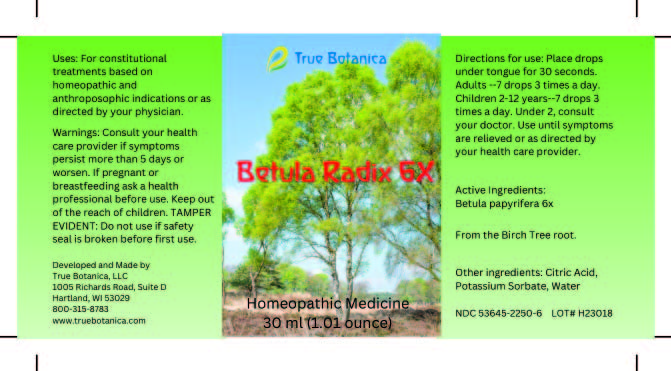 Uses: For constitutional treatments based on homeopathic and anthroposophic indications or as directed by your physician.

Warnings: Consult your health care provider if symptoms persist more than 5 days or worsen. If pregnant or breastfeeding ask a health professional before use. Keep out of the reach of children. TAMPER EVIDENT: Do not use if safety seal is broken before first use.

Developed and Made by
True Botanica, LLC
1005 Richards Road, Suite D
Hartland, WI 53029
800-315-8783
www.truebotanica.com

True Botanica

Betula Radix 6X

Homeopathic Medicine
30 ml (1.01 ounce)

Directions for use: Place drops under tongue for 30 seconds. Adults --7 drops 3 times a day. Children 2-12 years--7 drops 3 times a day. Under 2, consult your doctor. Use until symptoms are relieved or as directed by your health care provider.

Active Ingredients:
Betula papyrifera 6x

From the Birch Tree root.

Other ingredients: Citric Acid, Potassium Sorbate, Water

NDC 53645-2250-6 LOT# H23018